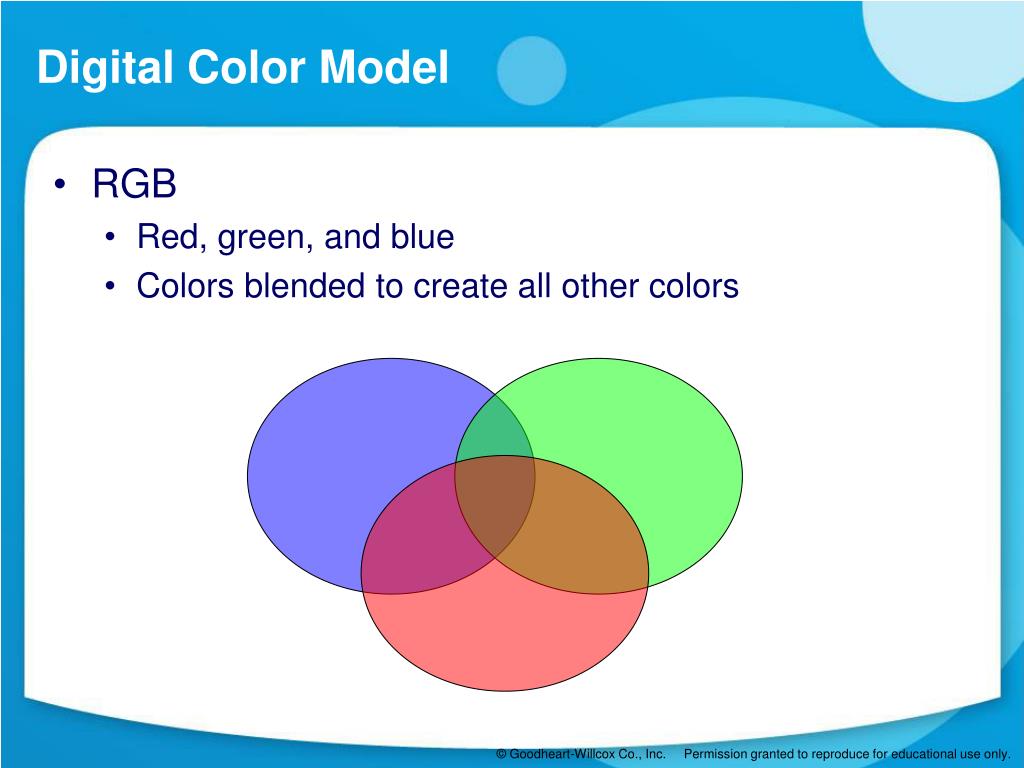 Digital Color Model

• RGB
  • Red, green, and blue
  • Colors blended to create all other colors

© Goodheart-Willcox Co., Inc. Permission granted to reproduce for educational use only.